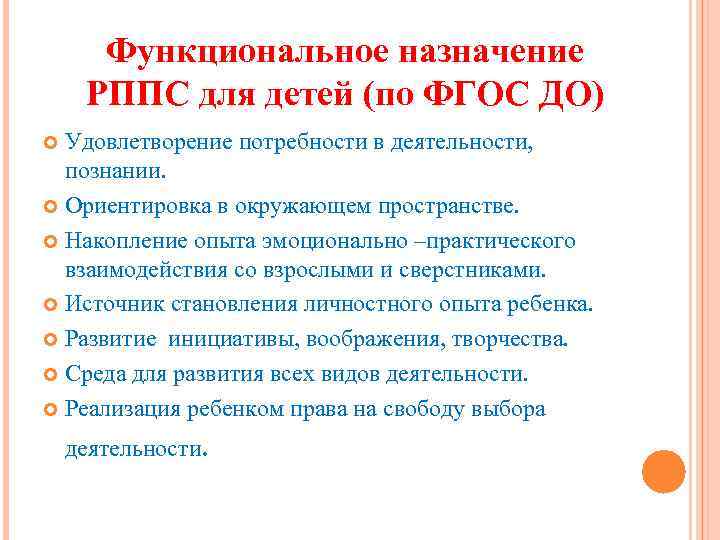 Функциональное назначение РППС для детей (по ФГОС ДО)

Удовлетворение потребности в деятельности, познании.

Ориентировка в окружающем пространстве.

Накопление опыта эмоционально –практического взаимодействия со взрослыми и сверстниками.

Источник становления личностного опыта ребенка.

Развитие инициативы, воображения, творчества.

Среда для развития всех видов деятельности.

Реализация ребенком права на свободу выбора деятельности.